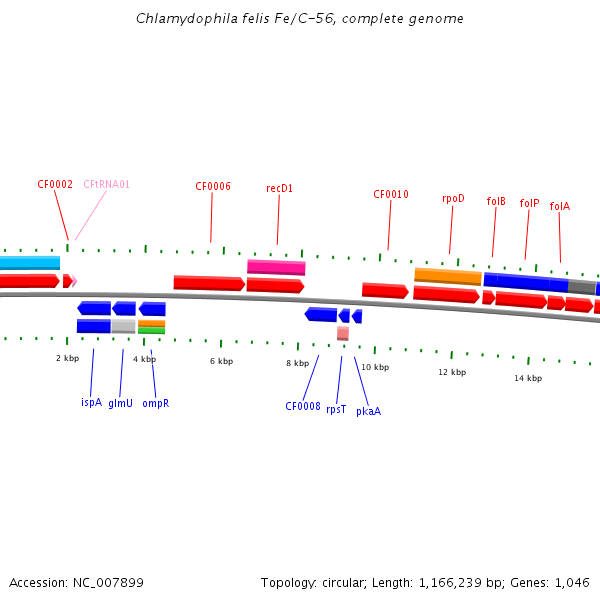 Chlamydophila felis Fe/C-56, complete genome

CF0002 CFtRNA01 CF0006 recD1 CF0010 rpoD folB folP folA

2 kbp 4 kbp 6 kbp 8 kbp 10 kbp 12 kbp 14 kbp

ispA glmU ompR CF0008 rpsT pkaA

Accession: NC_007899

Topology: circular; Length: 1,166,239 bp; Genes: 1,046